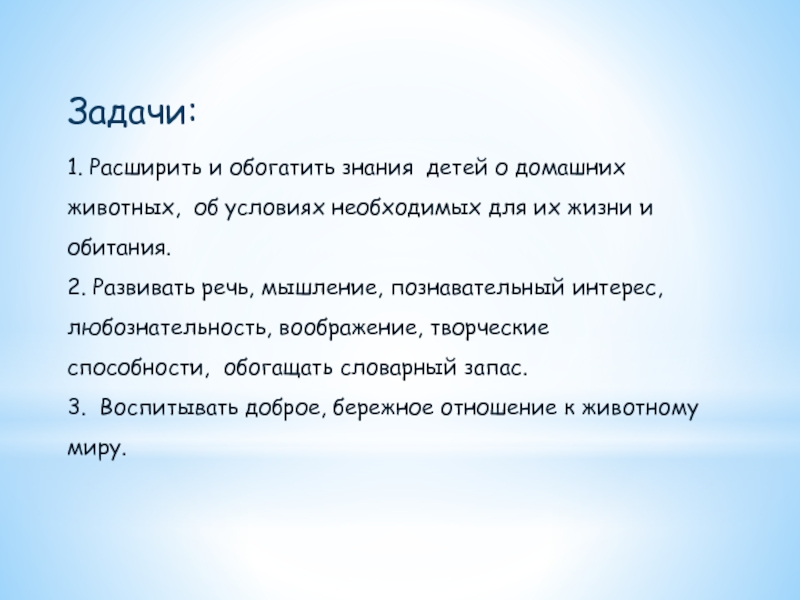 Задачи:

1. Расширить и обогатить знания детей о домашних животных, об условиях необходимых для их жизни и обитания.
2. Развивать речь, мышление, познавательный интерес, любознательность, воображение, творческие способности, обогащать словарный запас.
3. Воспитывать доброе, бережное отношение к животному миру.